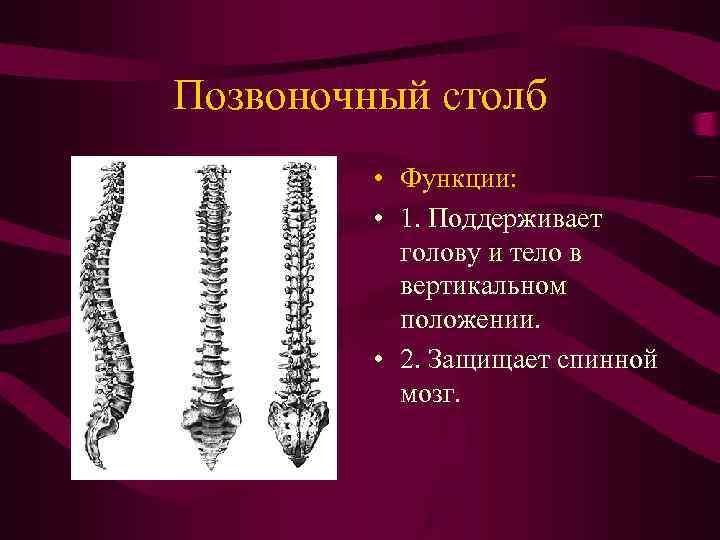 Позвоночный столб

• Функции:
• 1. Поддерживает голову и тело в вертикальном положении.
• 2. Защищает спинной мозг.